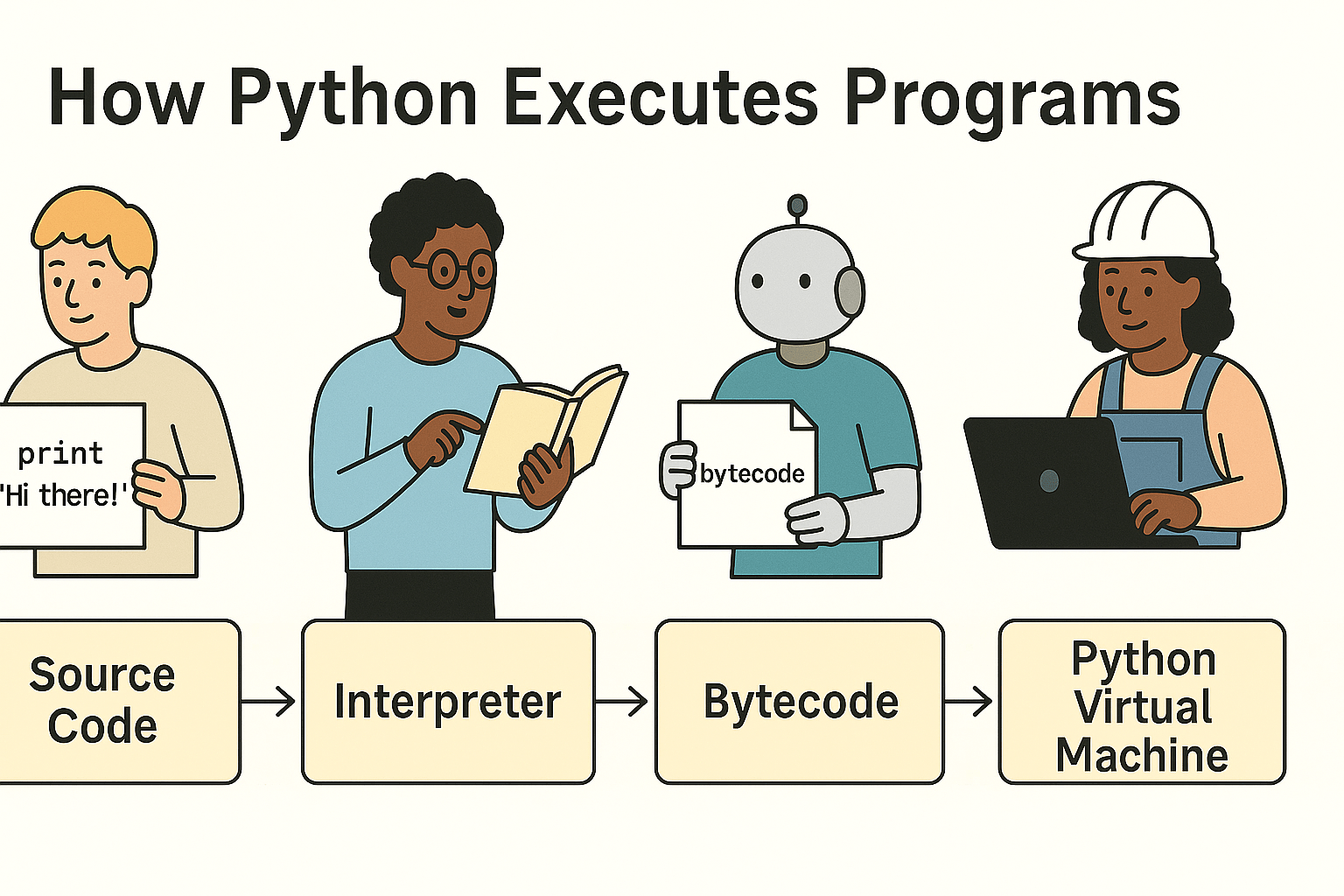 How Python Executes Programs

print
'Hi there!'

bytecode

Source Code

Interpreter

Bytecode

Python Virtual Machine